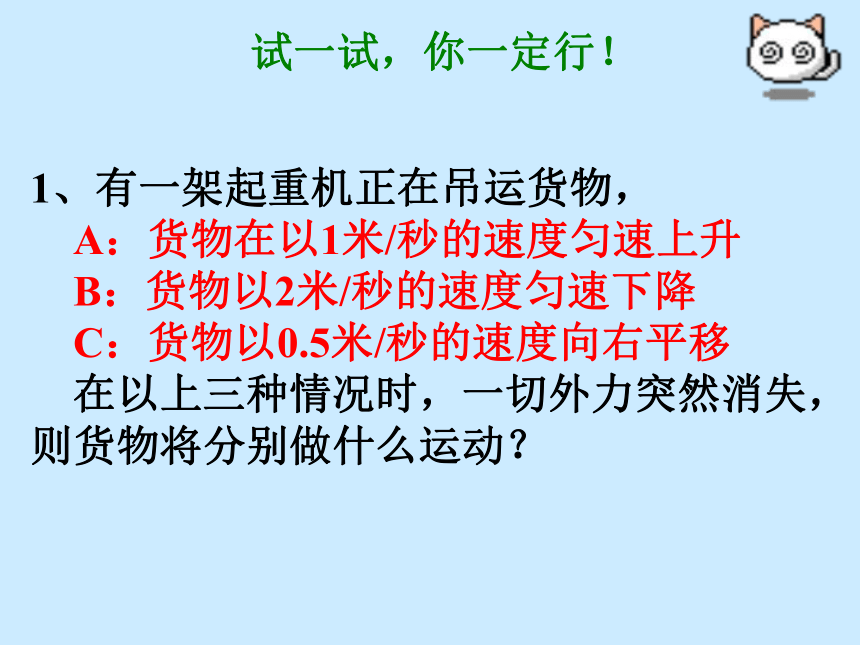 试一试，你一定行！

1、有一架起重机正在吊运货物，
A：货物在以1米/秒的速度匀速上升
B：货物以2米/秒的速度匀速下降
C：货物以0.5米/秒的速度向右平移
在以上三种情况时，一切外力突然消失，则货物将分别做什么运动？